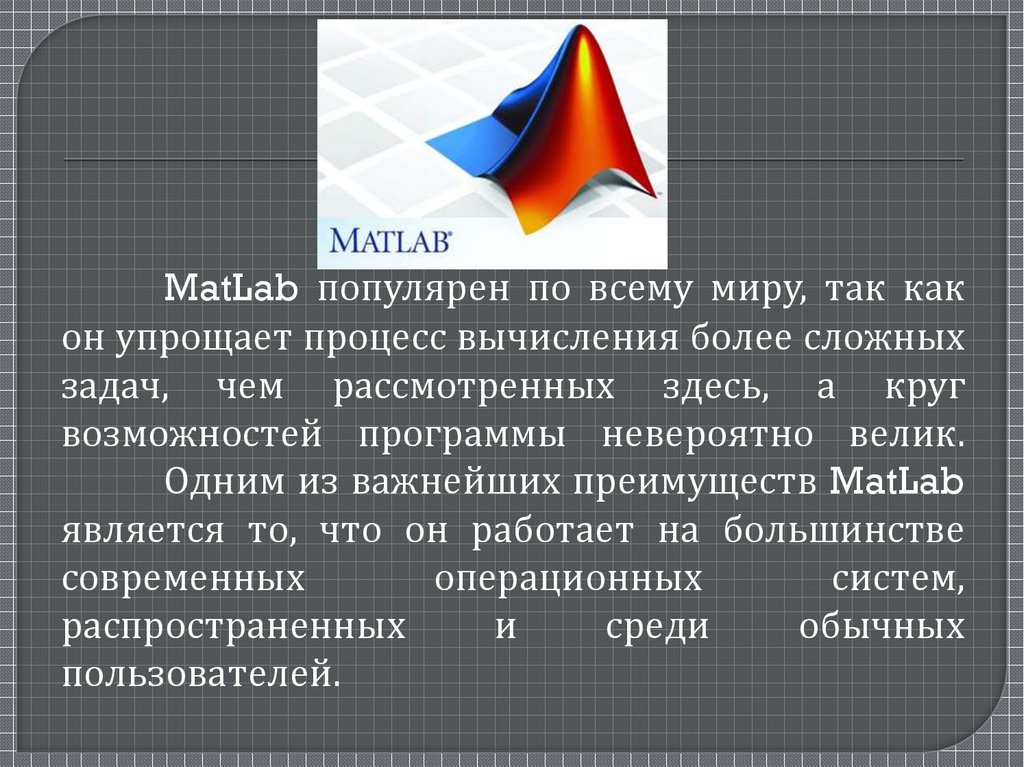 MATLAB

MatLab популярен по всему миру, так как он упрощает процесс вычисления более сложных задач, чем рассмотренных здесь, а круг возможностей программы невероятно велик.

Одним из важнейших преимуществ MatLab является то, что он работает на большинстве современных операционных систем, распространенных и среди обычных пользователей.